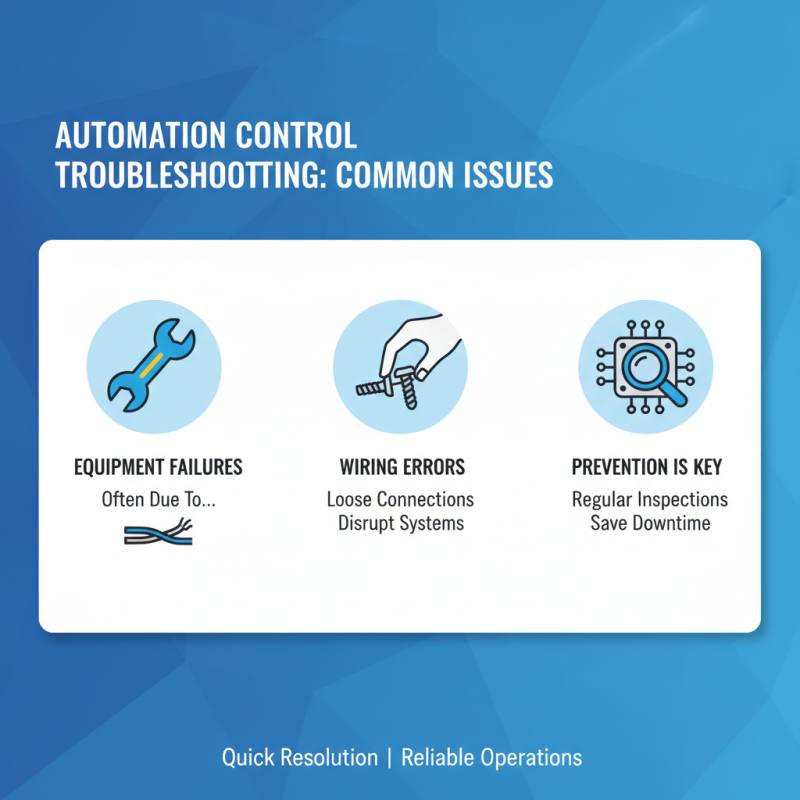 AUTOMATION CONTROL TROUBLESHOOTTING: COMMON ISSUES

EQUIPMENT FAILURES
Often Due To...

WIRING ERRORS
Loose Connections Disrupt Systems

PREVENTION IS KEY
Regular Inspections Save Downtime

Quick Resolution | Reliable Operations